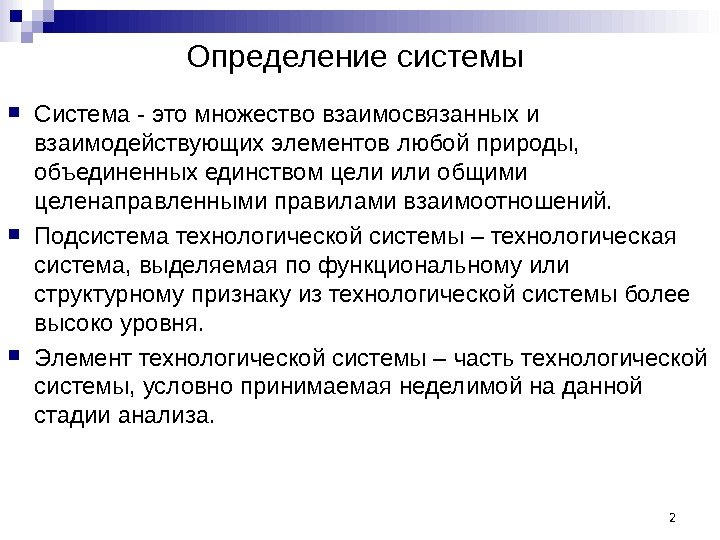 Определение системы

Система - это множество взаимосвязанных и взаимодействующих элементов любой природы, объединенных единством цели или общими целенаправленными правилами взаимоотношений.

Подсистема технологической системы – технологическая система, выделяемая по функциональному или структурному признаку из технологической системы более высоко уровня.

Элемент технологической системы – часть технологической системы, условно принимаемая неделимой на данной стадии анализа.

2